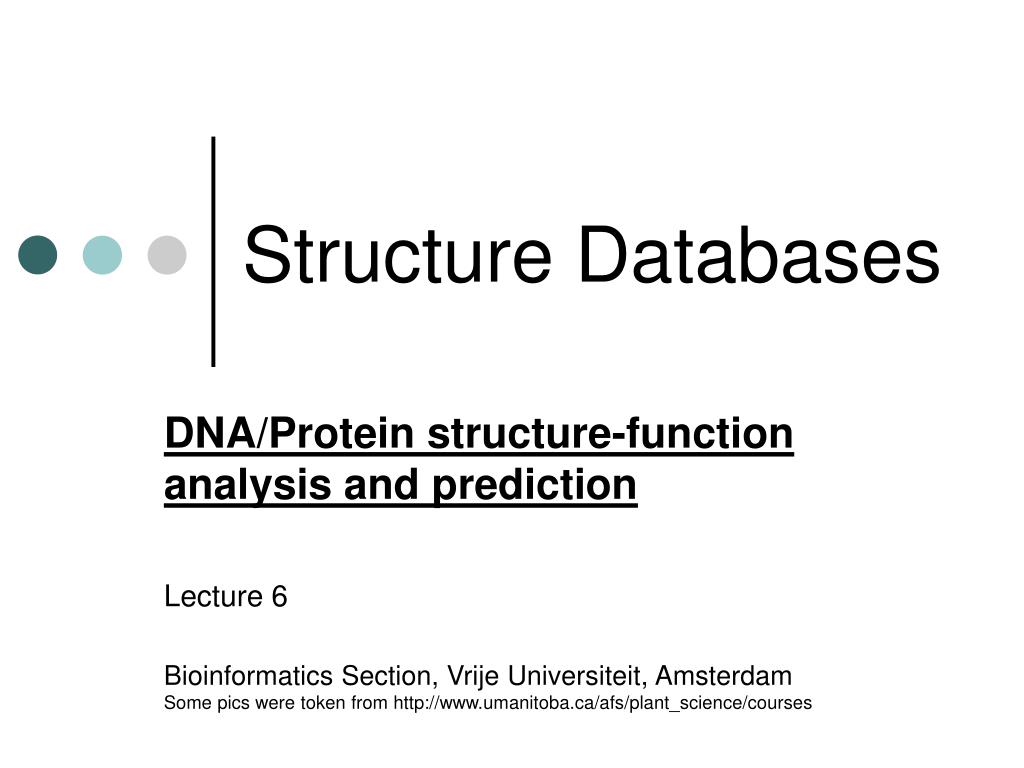 Structure Databases

DNA/Protein structure-function analysis and prediction

Lecture 6

Bioinformatics Section, Vrije Universiteit, Amsterdam
Some pics were token from http://www.umanitoba.ca/afs/plant_science/courses